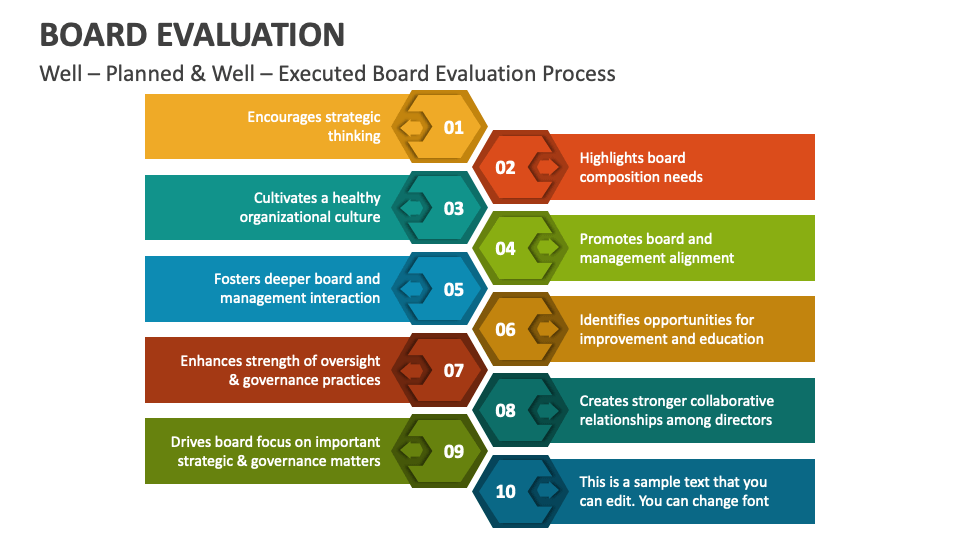 BOARD EVALUATION

Well – Planned & Well – Executed Board Evaluation Process

Encourages strategic thinking

01

02

Highlights board composition needs

Cultivates a healthy organizational culture

03

04

Promotes board and management alignment

Fosters deeper board and management interaction

05

06

Identifies opportunities for improvement and education

Enhances strength of oversight & governance practices

07

08

Creates stronger collaborative relationships among directors

Drives board focus on important strategic & governance matters

09

10

This is a sample text that you can edit. You can change font